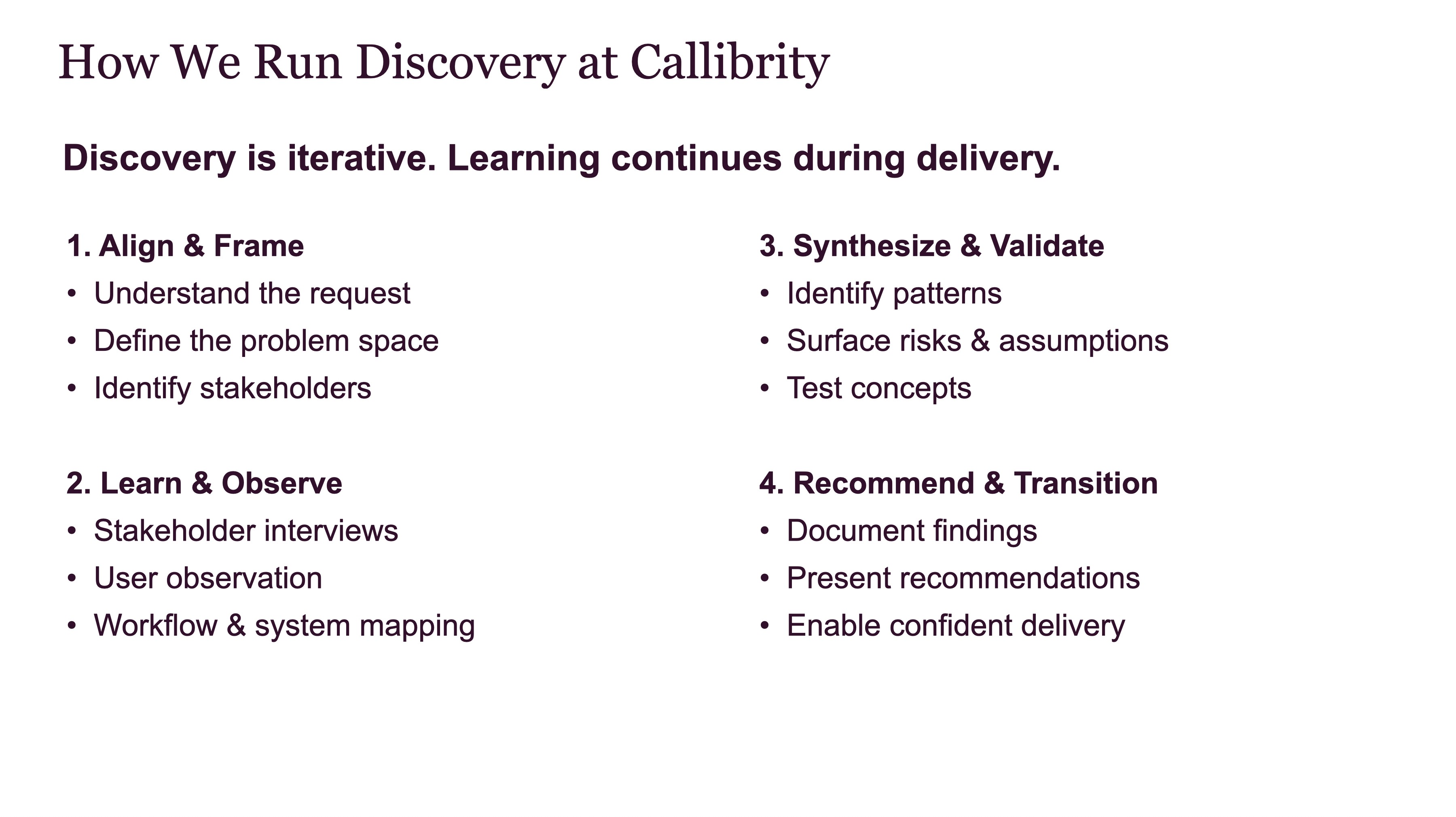 How We Run Discovery at Callibrity

Discovery is iterative. Learning continues during delivery.

1. Align & Frame
• Understand the request
• Define the problem space
• Identify stakeholders

2. Learn & Observe
• Stakeholder interviews
• User observation
• Workflow & system mapping

3. Synthesize & Validate
• Identify patterns
• Surface risks & assumptions
• Test concepts

4. Recommend & Transition
• Document findings
• Present recommendations
• Enable confident delivery